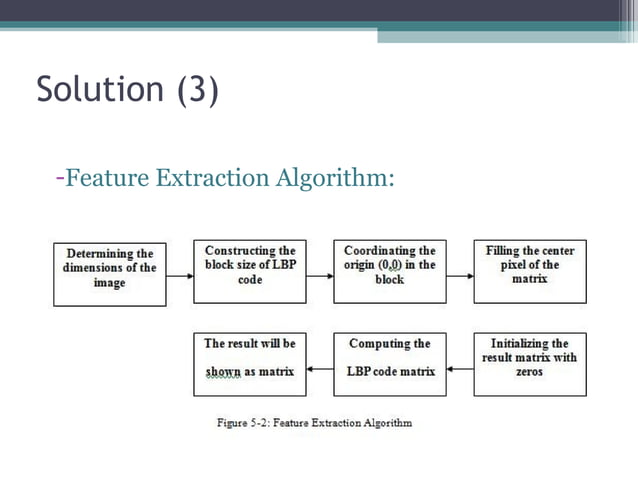 Solution (3)

-Feature Extraction Algorithm:

Determining the dimensions of the image

Constructing the block size of LBP code

Coordinating the origin (0,0) in the block

Filling the center pixel of the matrix

Initializing the result matrix with zeros

Computing the LBP code matrix

The result will be shown as matrix

Figure 5-2: Feature Extraction Algorithm